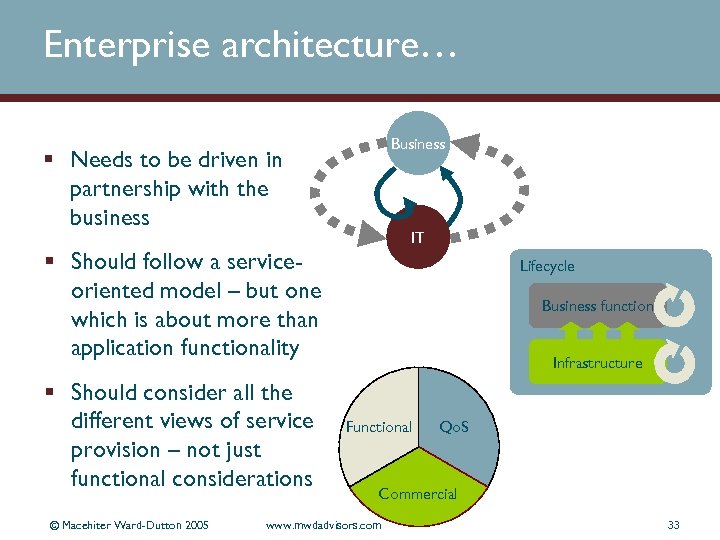 Enterprise architecture…

▪ Needs to be driven in partnership with the business

▪ Should follow a service-oriented model – but one which is about more than application functionality

▪ Should consider all the different views of service provision – not just functional considerations

Business

IT

Lifecycle

Business function

Infrastructure

Functional

QoS

Commercial

© Macehiter Ward-Dutton 2005

www.mwdadvisors.com

33